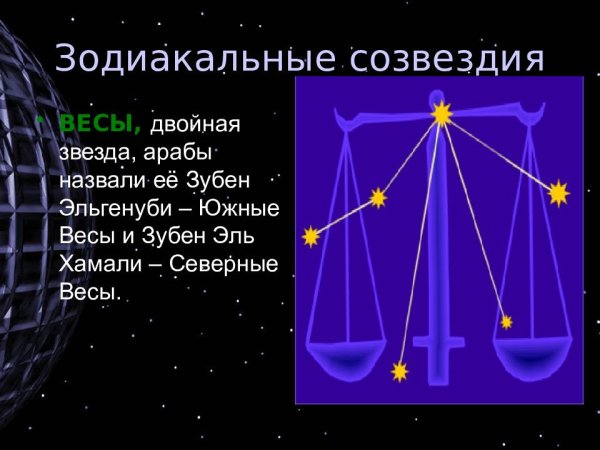 Зодиакальные созвездия

• ВЕСЫ, двойная звезда, арабы назвали её Зубен Эльгенуби – Южные Весы и Зубен Эль Хамали – Северные Весы.